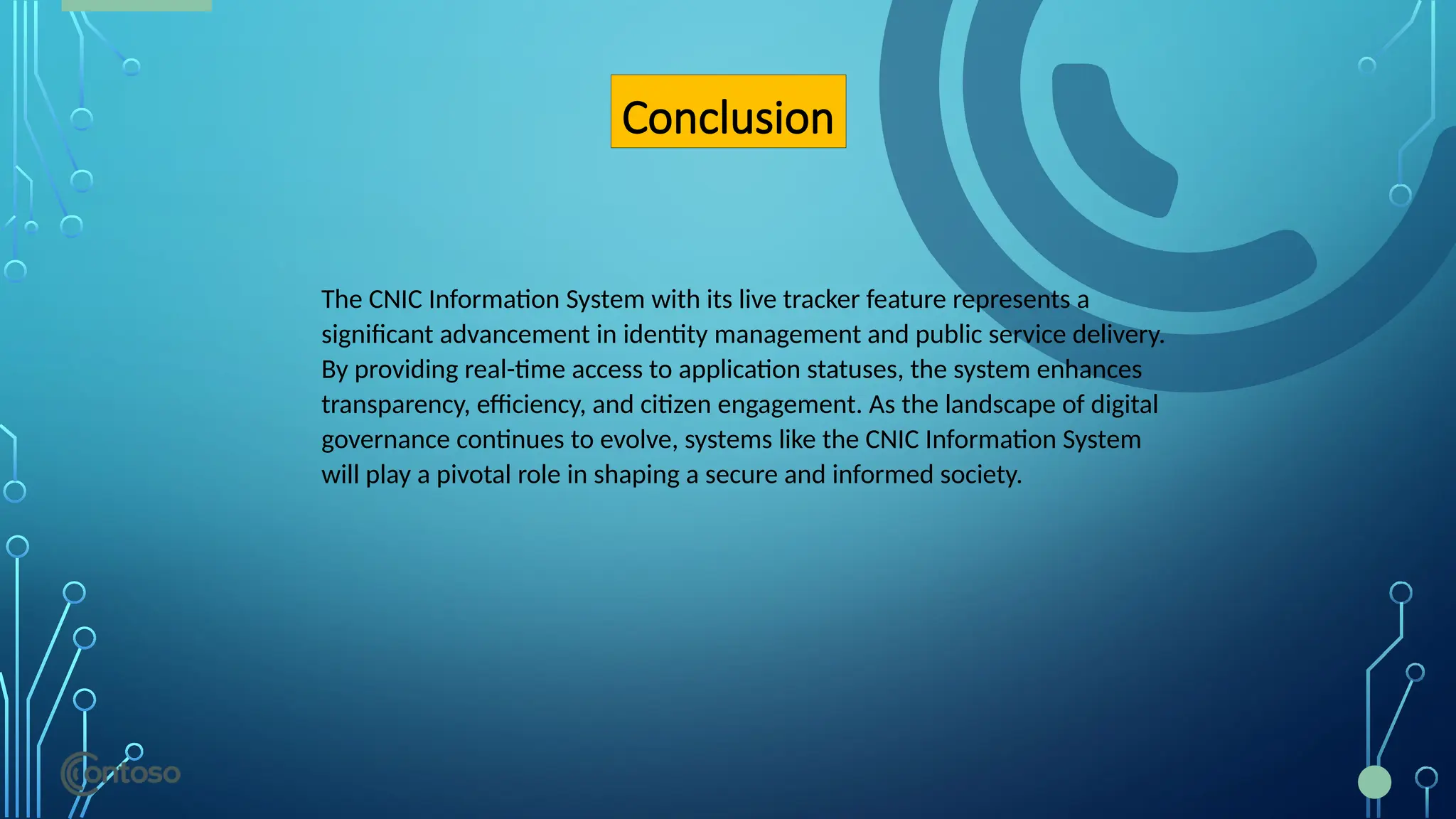 Conclusion

The CNIC Information System with its live tracker feature represents a significant advancement in identity management and public service delivery. By providing real-time access to application statuses, the system enhances transparency, efficiency, and citizen engagement. As the landscape of digital governance continues to evolve, systems like the CNIC Information System will play a pivotal role in shaping a secure and informed society.

Contoso